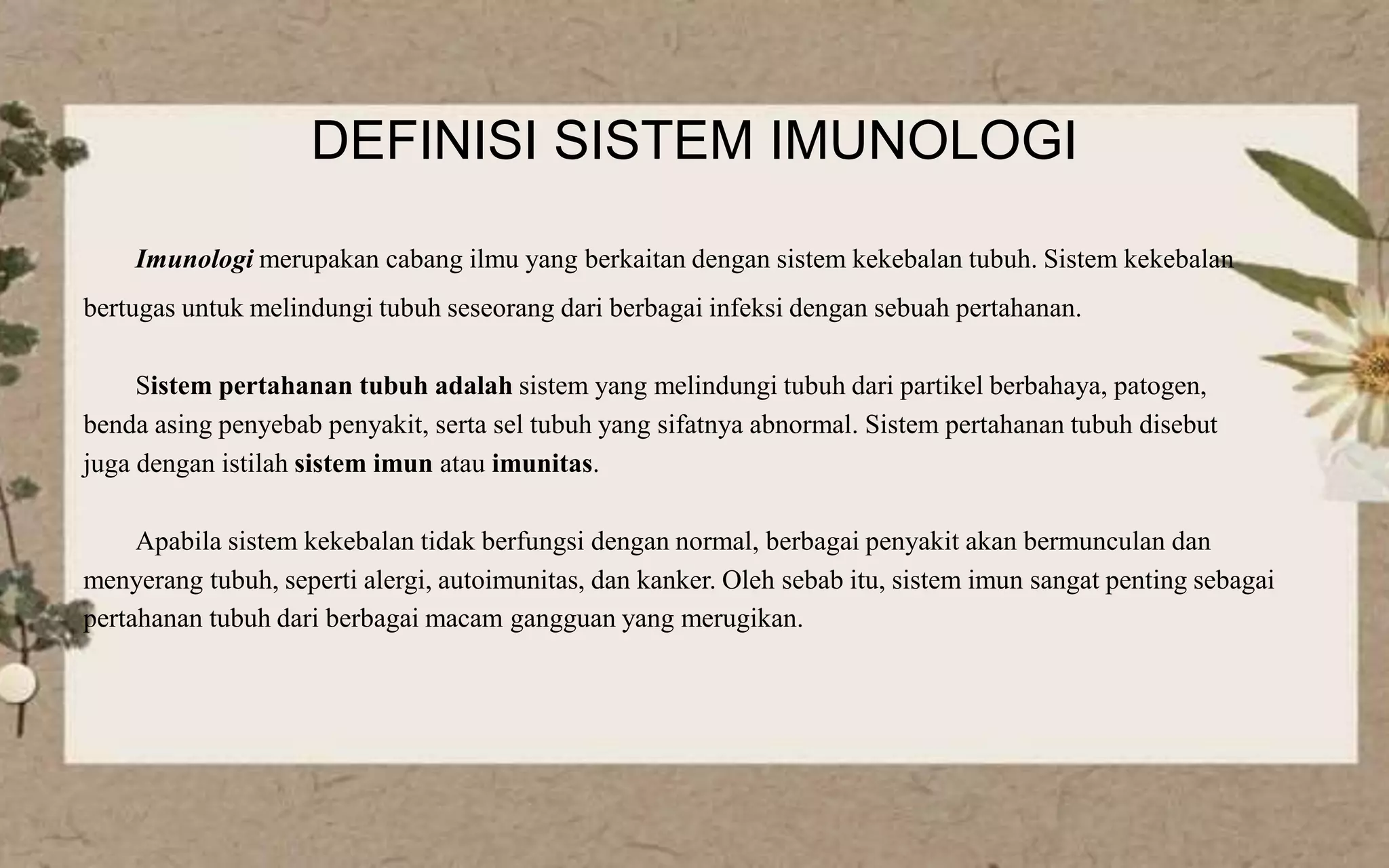 DEFINISI SISTEM IMUNOLOGI

Imunologi merupakan cabang ilmu yang berkaitan dengan sistem kekebalan tubuh. Sistem kekebalan bertugas untuk melindungi tubuh seseorang dari berbagai infeksi dengan sebuah pertahanan.

Sistem pertahanan tubuh adalah sistem yang melindungi tubuh dari partikel berbahaya, patogen, benda asing penyebab penyakit, serta sel tubuh yang sifatnya abnormal. Sistem pertahanan tubuh disebut juga dengan istilah sistem imun atau imunitas.

Apabila sistem kekebalan tidak berfungsi dengan normal, berbagai penyakit akan bermunculan dan menyerang tubuh, seperti alergi, autoimunitas, dan kanker. Oleh sebab itu, sistem imun sangat penting sebagai pertahanan tubuh dari berbagai macam gangguan yang merugikan.